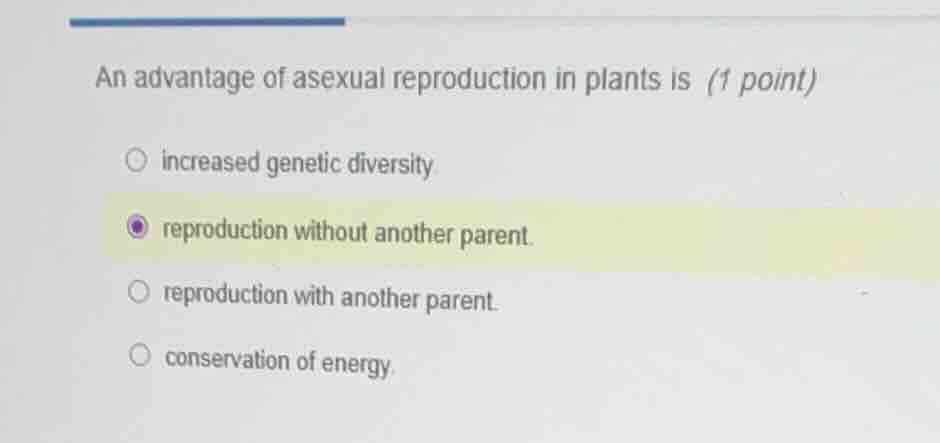 An advantage of asexual reproduction in plants is (1 point)

increased genetic diversity

reproduction without another parent.

reproduction with another parent.

conservation of energy.